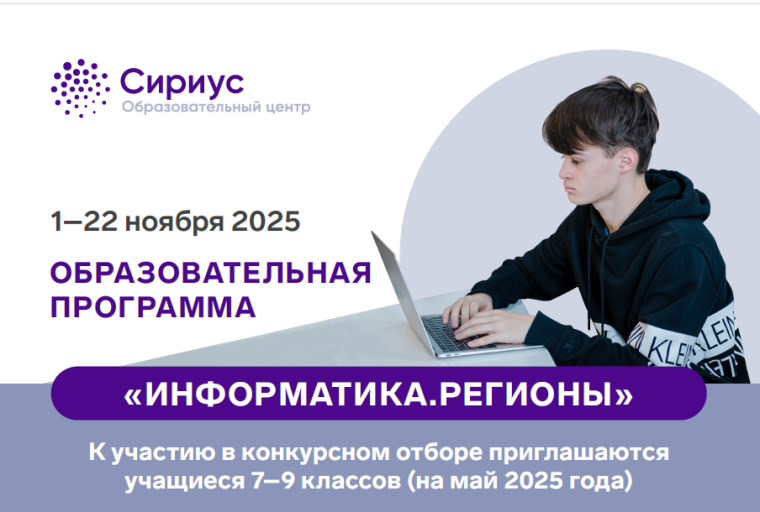 Сириус
Образовательный центр

1—22 ноября 2025

ОБРАЗОВАТЕЛЬНАЯ ПРОГРАММА

«ИНФОРМАТИКА.РЕГИОНЫ»

К участию в конкурсном отборе приглашаются учащиеся 7—9 классов (на май 2025 года)